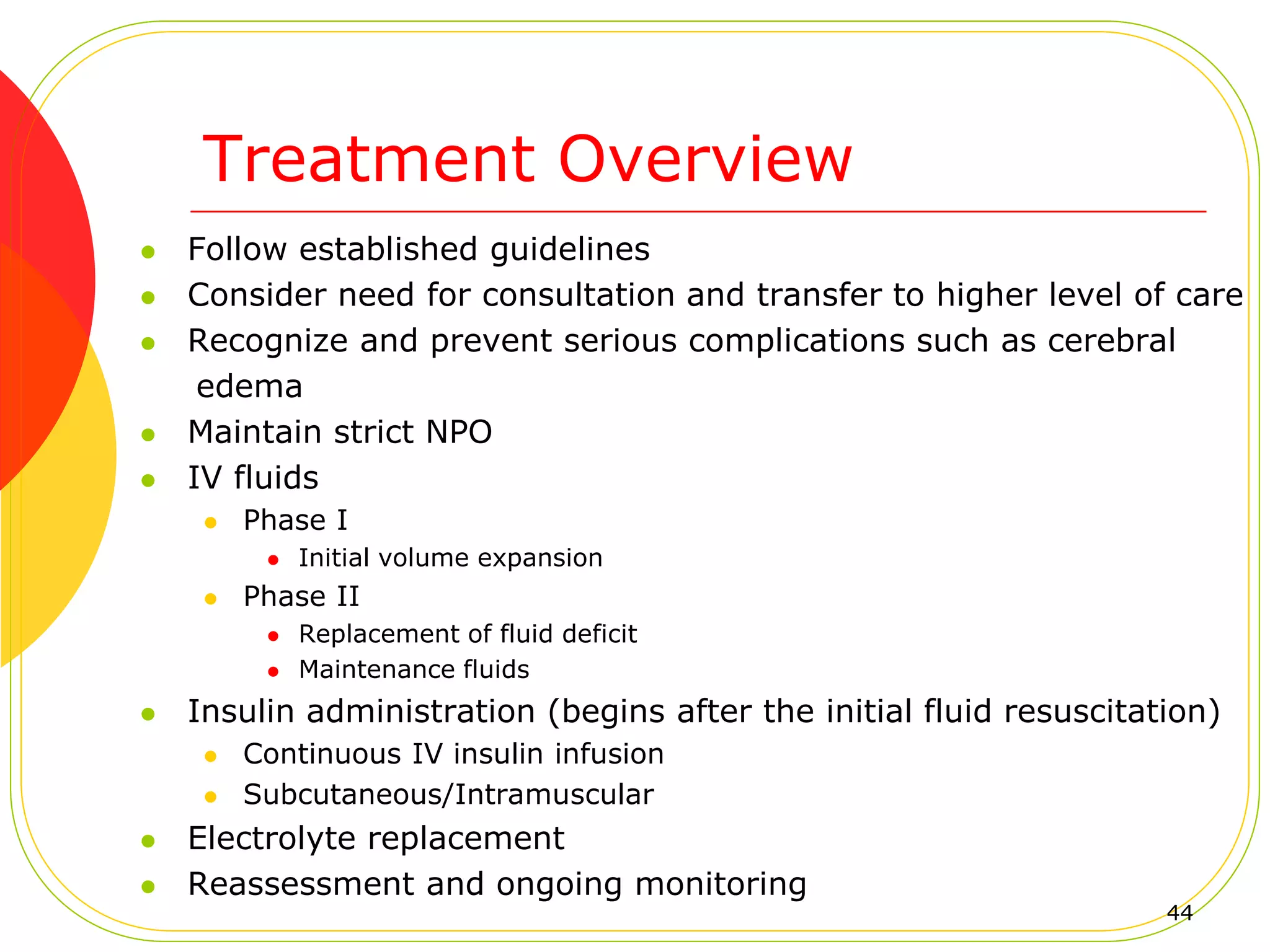 Treatment Overview

- Follow established guidelines
- Consider need for consultation and transfer to higher level of care
- Recognize and prevent serious complications such as cerebral edema
- Maintain strict NPO
- IV fluids
  - Phase I
    - Initial volume expansion
  - Phase II
    - Replacement of fluid deficit
    - Maintenance fluids
- Insulin administration (begins after the initial fluid resuscitation)
  - Continuous IV insulin infusion
  - Subcutaneous/Intramuscular
- Electrolyte replacement
- Reassessment and ongoing monitoring

44